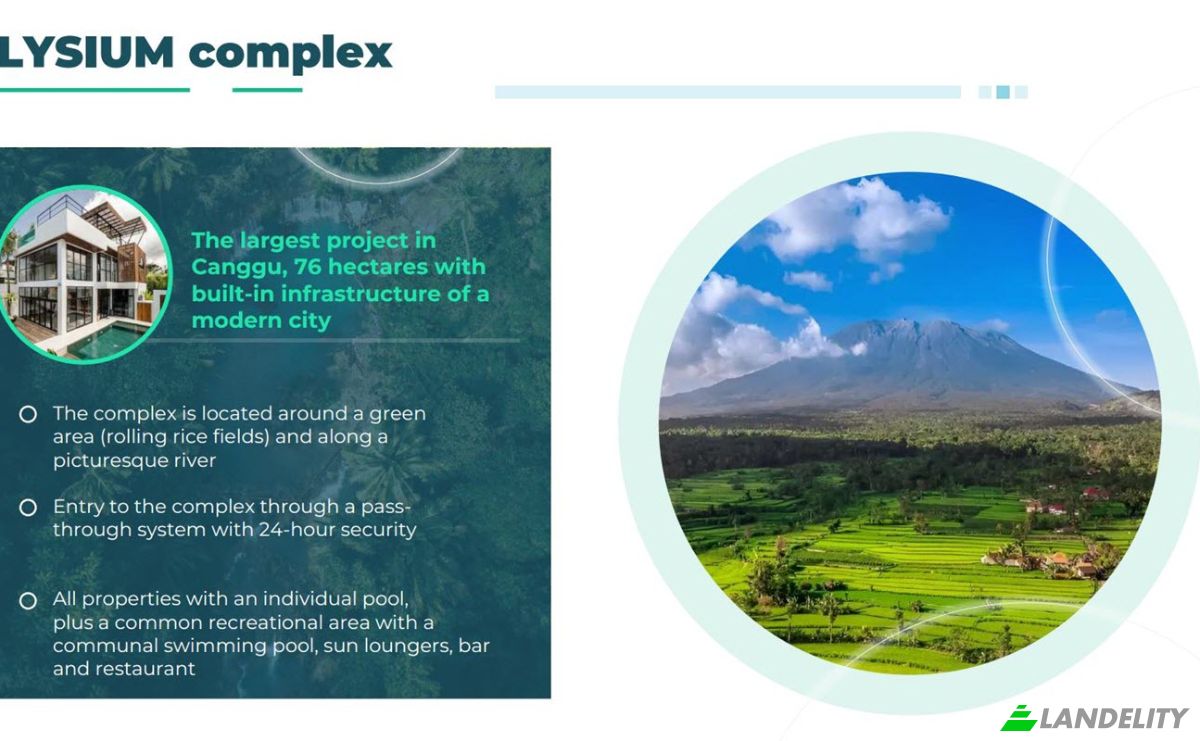 LYSIUM complex

The largest project in Canggu, 76 hectares with built-in infrastructure of a modern city

The complex is located around a green area (rolling rice fields) and along a picturesque river

Entry to the complex through a pass-through system with 24-hour security

All properties with an individual pool, plus a common recreational area with a communal swimming pool, sun loungers, bar and restaurant

LANDELITY